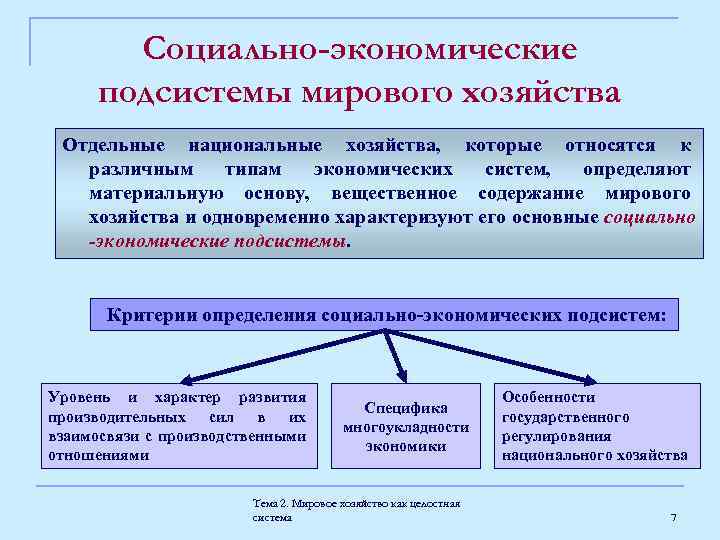 Социально-экономические подсистемы мирового хозяйства

Отдельные национальные хозяйства, которые относятся к различным типам экономических систем, определяют материальную основу, вещественное содержание мирового хозяйства и одновременно характеризуют его основные социально -экономические подсистемы.

Критерии определения социально-экономических подсистем:

Уровень и характер развития производительных сил в их взаимосвязи с производственными отношениями

Специфика многоукладности экономики

Особенности государственного регулирования национального хозяйства

Тема 2. Мировое хозяйство как целостная система

7